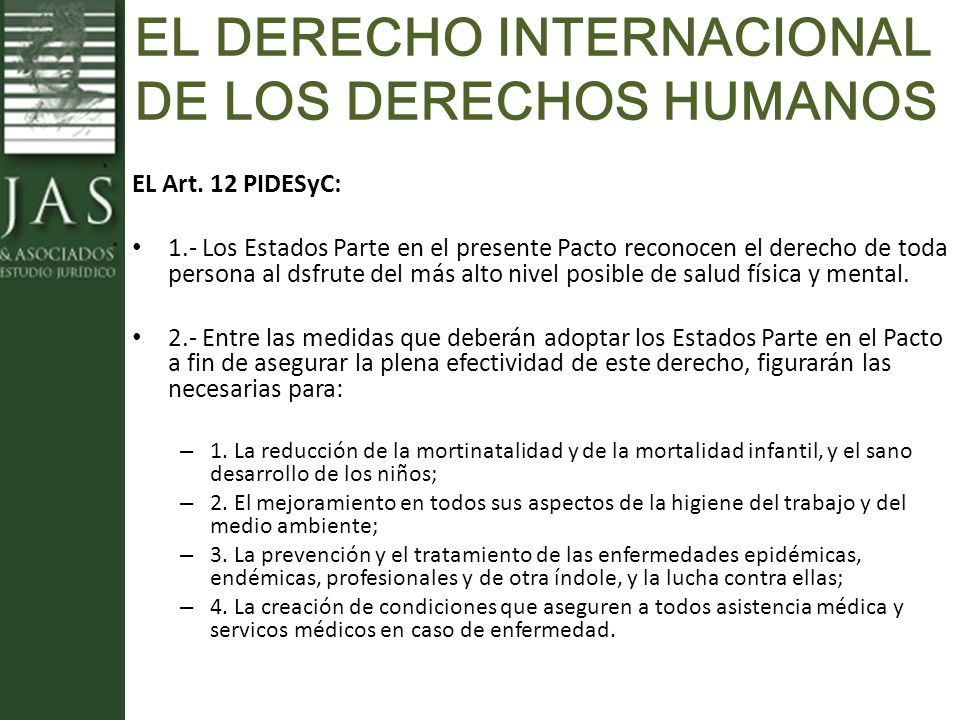 JAS
& ASOCIADOS
ESTUDIO JURÍDICO

EL DERECHO INTERNACIONAL DE LOS DERECHOS HUMANOS

EL Art. 12 PIDESyC:

• 1.- Los Estados Parte en el presente Pacto reconocen el derecho de toda persona al dsfrute del más alto nivel posible de salud física y mental.

• 2.- Entre las medidas que deberán adoptar los Estados Parte en el Pacto a fin de asegurar la plena efectividad de este derecho, figurarán las necesarias para:

– 1. La reducción de la mortinatalidad y de la mortalidad infantil, y el sano desarrollo de los niños;
– 2. El mejoramiento en todos sus aspectos de la higiene del trabajo y del medio ambiente;
– 3. La prevención y el tratamiento de las enfermedades epidémicas, endémicas, profesionales y de otra índole, y la lucha contra ellas;
– 4. La creación de condiciones que aseguren a todos asistencia médica y servicos médicos en caso de enfermedad.